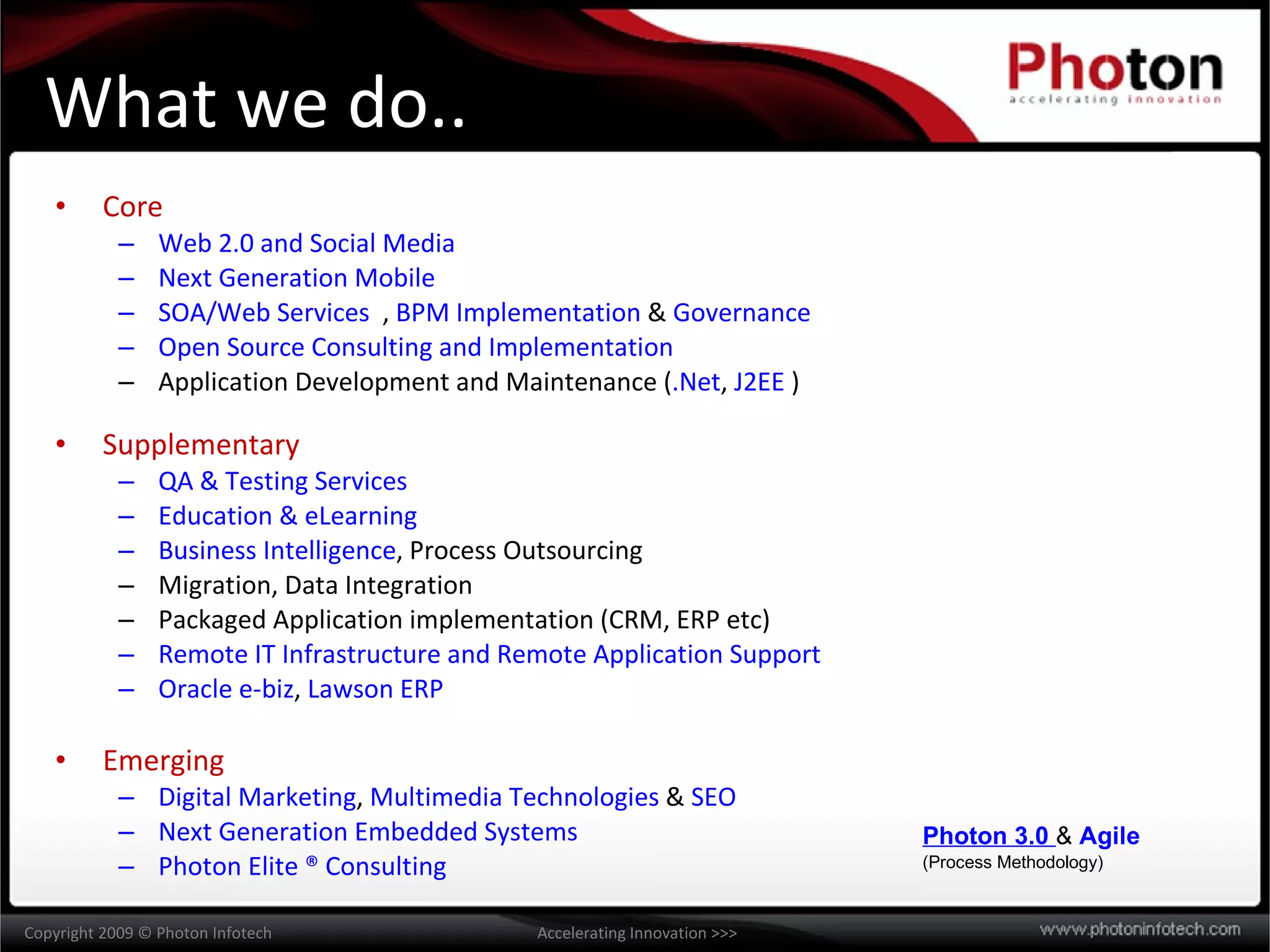 What we do..

Photon
accelerating innovation

• Core
– Web 2.0 and Social Media
– Next Generation Mobile
– SOA/Web Services , BPM Implementation & Governance
– Open Source Consulting and Implementation
– Application Development and Maintenance (.Net, J2EE )

• Supplementary
– QA & Testing Services
– Education & eLearning
– Business Intelligence, Process Outsourcing
– Migration, Data Integration
– Packaged Application implementation (CRM, ERP etc)
– Remote IT Infrastructure and Remote Application Support
– Oracle e-biz, Lawson ERP

• Emerging
– Digital Marketing, Multimedia Technologies & SEO
– Next Generation Embedded Systems
– Photon Elite ® Consulting

Photon 3.0 & Agile
(Process Methodology)

Copyright 2009 © Photon Infotech
Accelerating Innovation >>>
www.photoninfotech.com